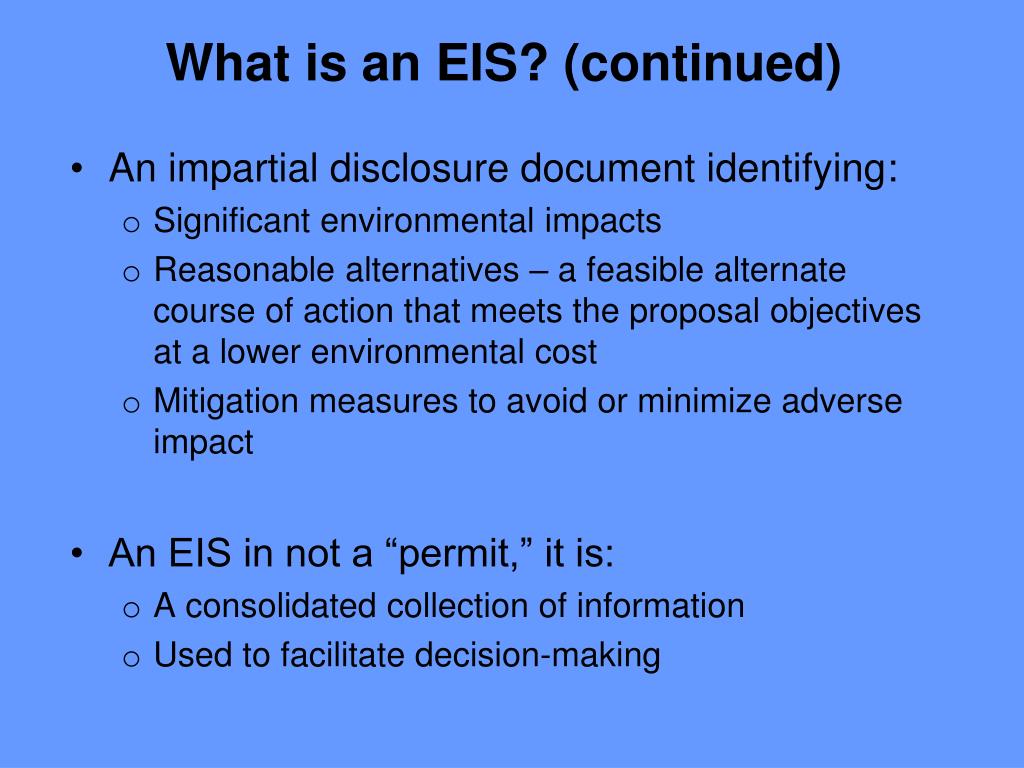 What is an EIS? (continued)

• An impartial disclosure document identifying:
  o Significant environmental impacts
  o Reasonable alternatives – a feasible alternate course of action that meets the proposal objectives at a lower environmental cost
  o Mitigation measures to avoid or minimize adverse impact

• An EIS in not a “permit,” it is:
  o A consolidated collection of information
  o Used to facilitate decision-making